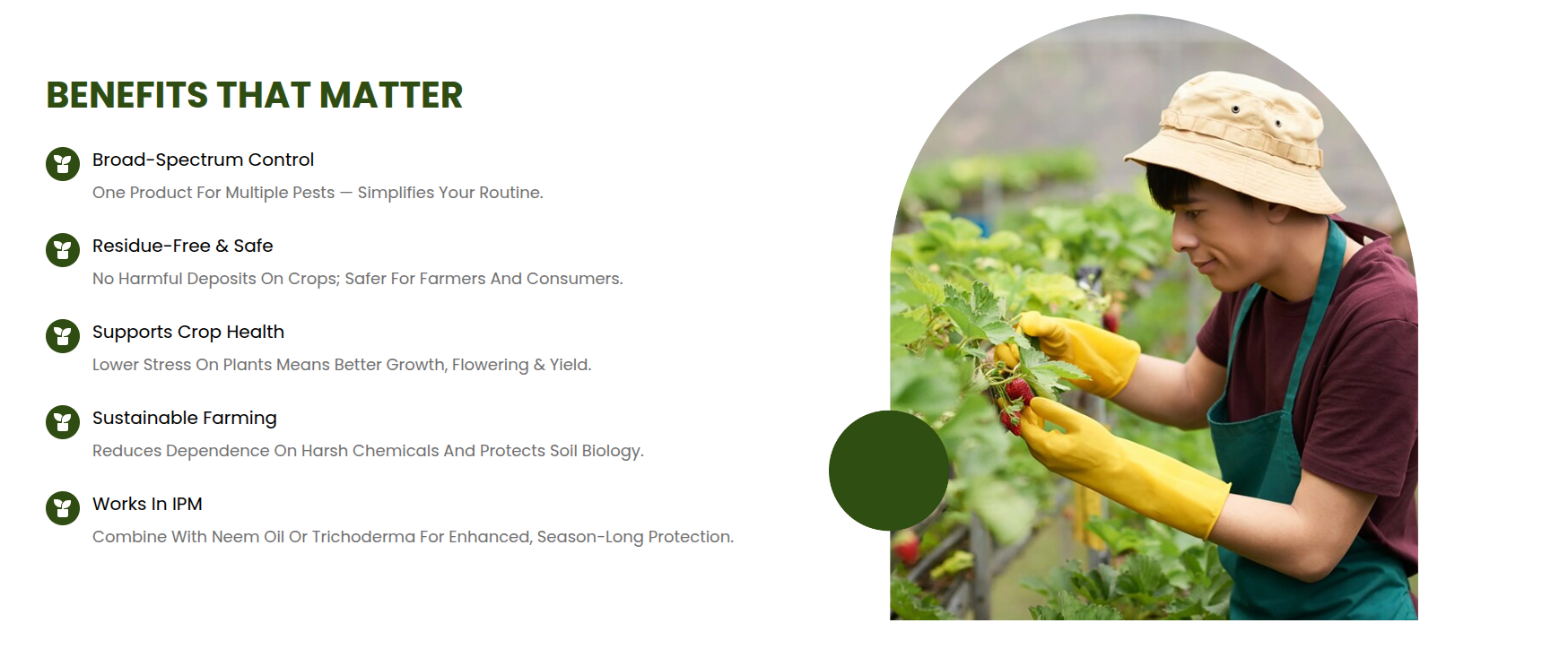 BENEFITS THAT MATTER

Broad-Spectrum Control

One Product For Multiple Pests — Simplifies Your Routine.

Residue-Free & Safe

No Harmful Deposits On Crops; Safer For Farmers And Consumers.

Supports Crop Health

Lower Stress On Plants Means Better Growth, Flowering & Yield.

Sustainable Farming

Reduces Dependence On Harsh Chemicals And Protects Soil Biology.

Works In IPM

Combine With Neem Oil Or Trichoderma For Enhanced, Season-Long Protection.